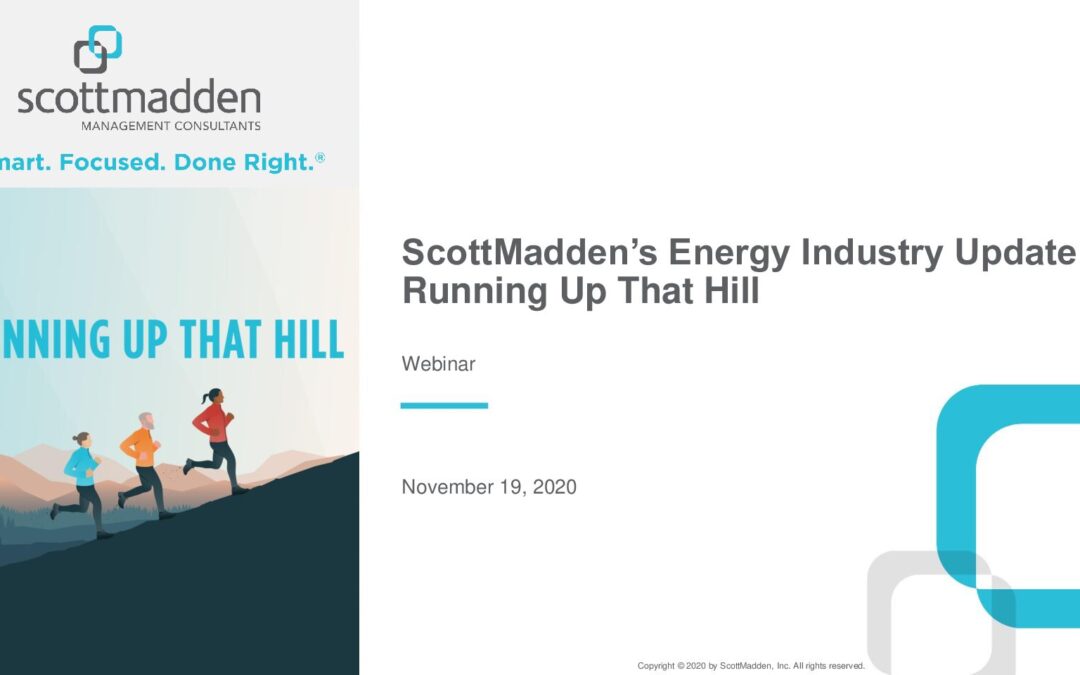 scottmadden
MANAGEMENT CONSULTANTS
mart. Focused. Done Right.®

NNING UP THAT HILL

ScottMadden's Energy Industry Update
Running Up That Hill

Webinar

November 19, 2020

Copyright © 2020 by ScottMadden, Inc. All rights reserved.